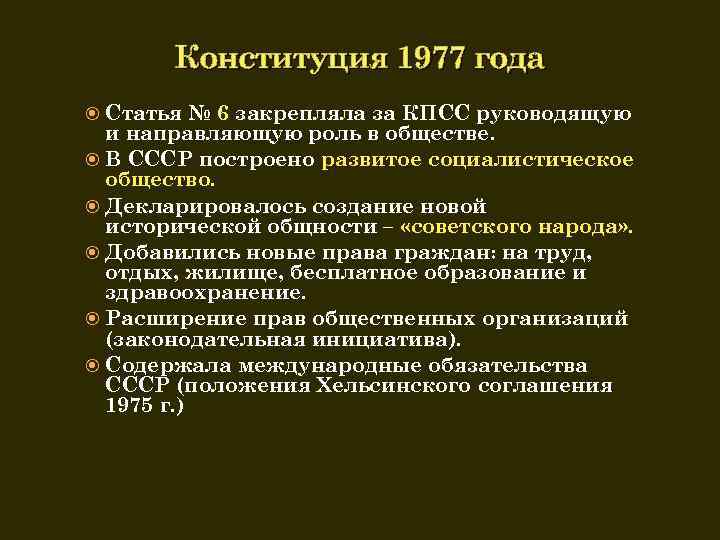 Конституция 1977 года

Статья № 6 закрепляла за КПСС руководящую и направляющую роль в обществе.

В СССР построено развитое социалистическое общество.

Декларировалось создание новой исторической общности – «советского народа».

Добавились новые права граждан: на труд, отдых, жилище, бесплатное образование и здравоохранение.

Расширение прав общественных организаций (законодательная инициатива).

Содержала международные обязательства СССР (положения Хельсинского соглашения 1975 г.)